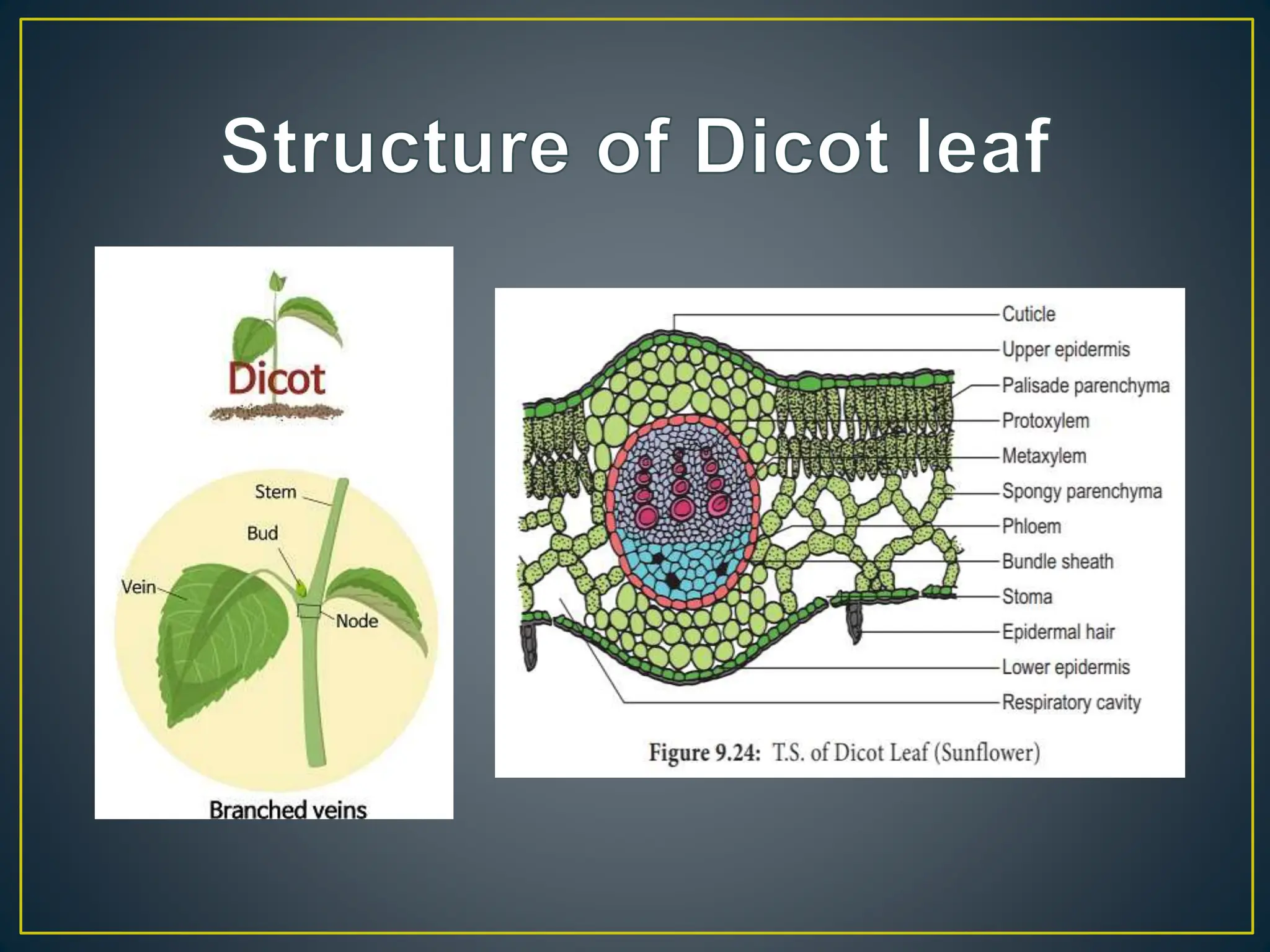 Structure of Dicot leaf

Dicot

Stem
Bud
Vein
Node

Branched veins

Cuticle
Upper epidermis
Palisade parenchyma
Protoxylem
Metaxylem
Spongy parenchyma
Phloem
Bundle sheath
Stoma
Epidermal hair
Lower epidermis
Respiratory cavity

Figure 9.24: T.S. of Dicot Leaf (Sunflower)